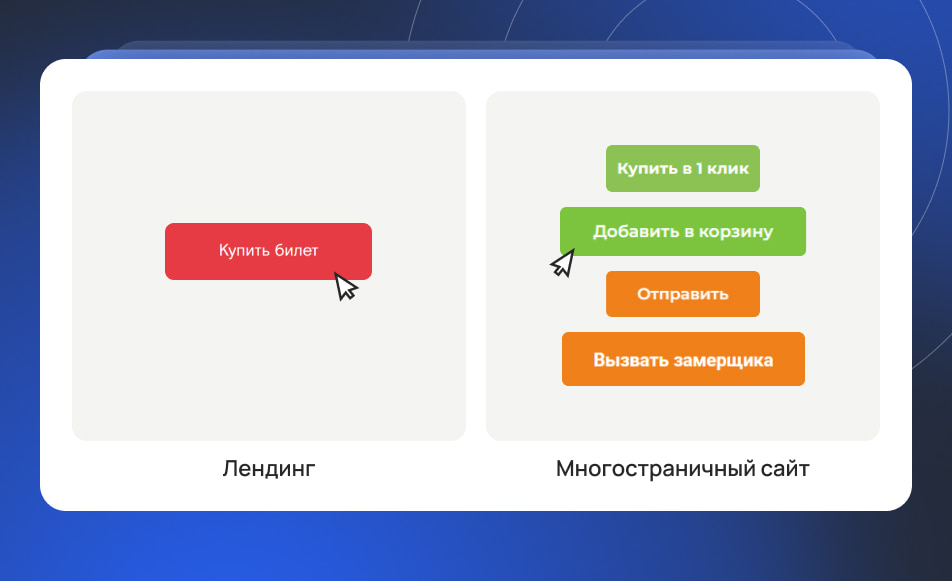 Купить билет

Лендинг

Купить в 1 клик

Добавить в корзину

Отправить

Вызвать замерщика

Многостраничный сайт